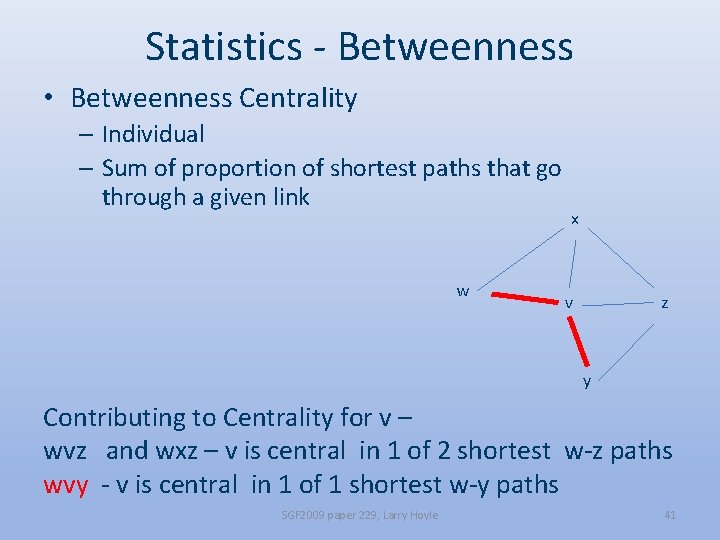 Statistics - Betweenness

• Betweenness Centrality
– Individual
– Sum of proportion of shortest paths that go through a given link

x
w
v
z
y

Contributing to Centrality for v –
wvz and wxz – v is central in 1 of 2 shortest w-z paths
wvy - v is central in 1 of 1 shortest w-y paths

SGF2009 paper 229, Larry Hoyle
41